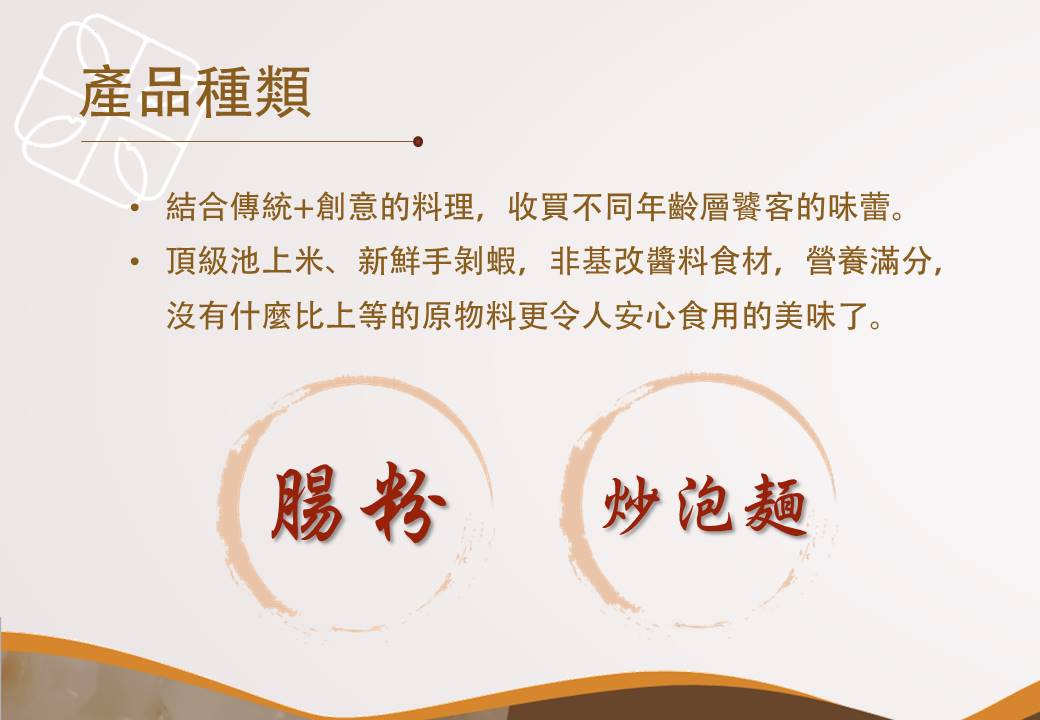 產品種類

• 結合傳統+創意的料理，收買不同年齡層饕客的味蕾。
• 頂級池上米、新鮮手剝蝦，非基改醬料食材，營養滿分，沒有什麼比上等的原物料更令人安心食用的美味了。

腸粉

炒泡麵